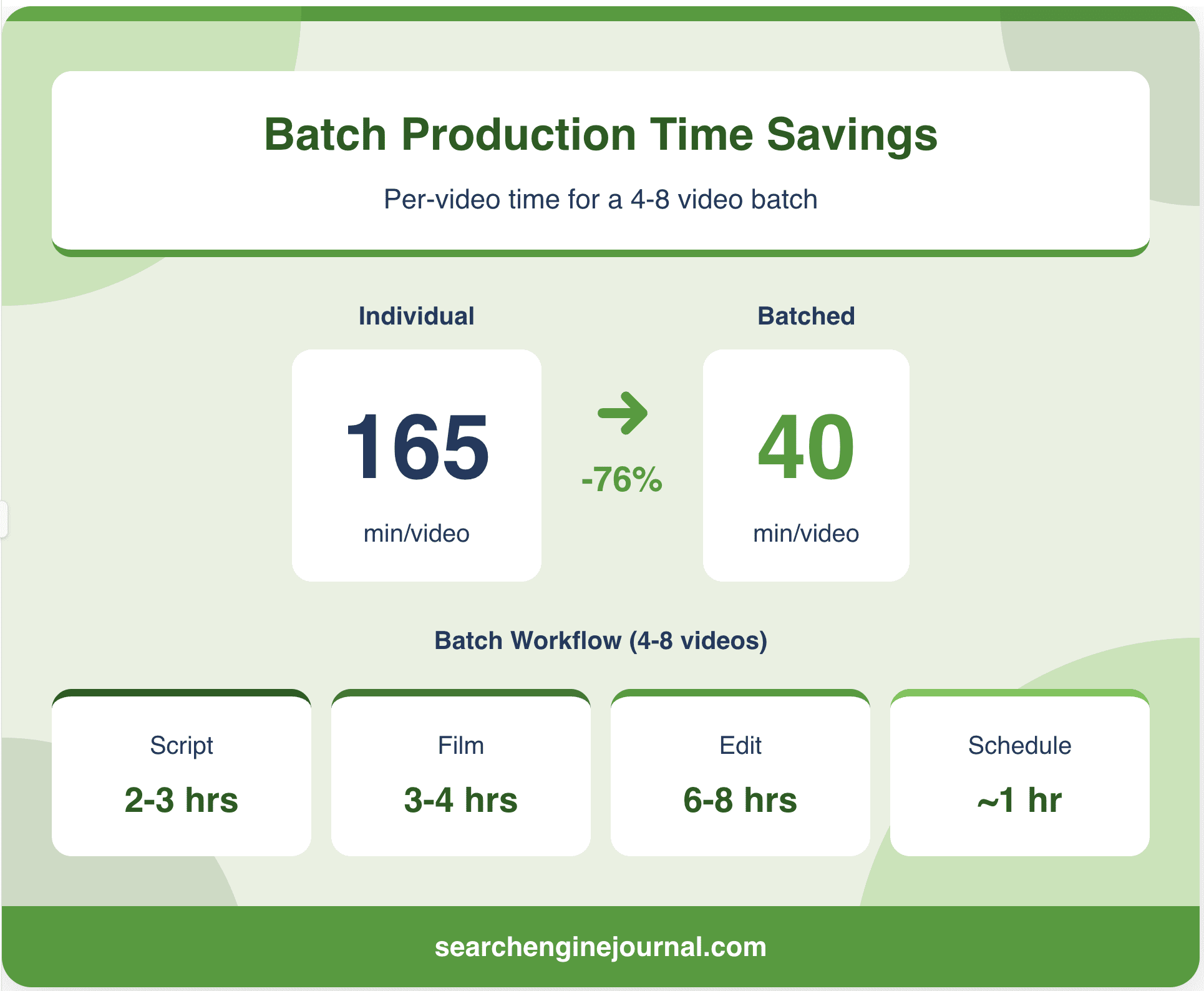 Batch Production Time Savings

Per-video time for a 4-8 video batch

Individual

165

min/video

-76%

Batched

40

min/video

Batch Workflow (4-8 videos)

Script

2-3 hrs

Film

3-4 hrs

Edit

6-8 hrs

Schedule

~1 hr

searchenginejournal.com